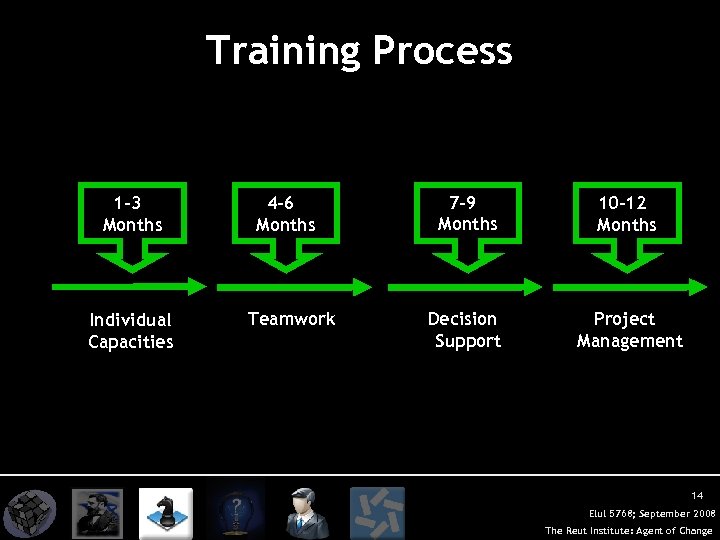 Training Process

1-3 Months

4-6 Months

7-9 Months

10-12 Months

Individual Capacities

Teamwork

Decision Support

Project Management

14

Elul 5768; September 2008

The Reut Institute: Agent of Change